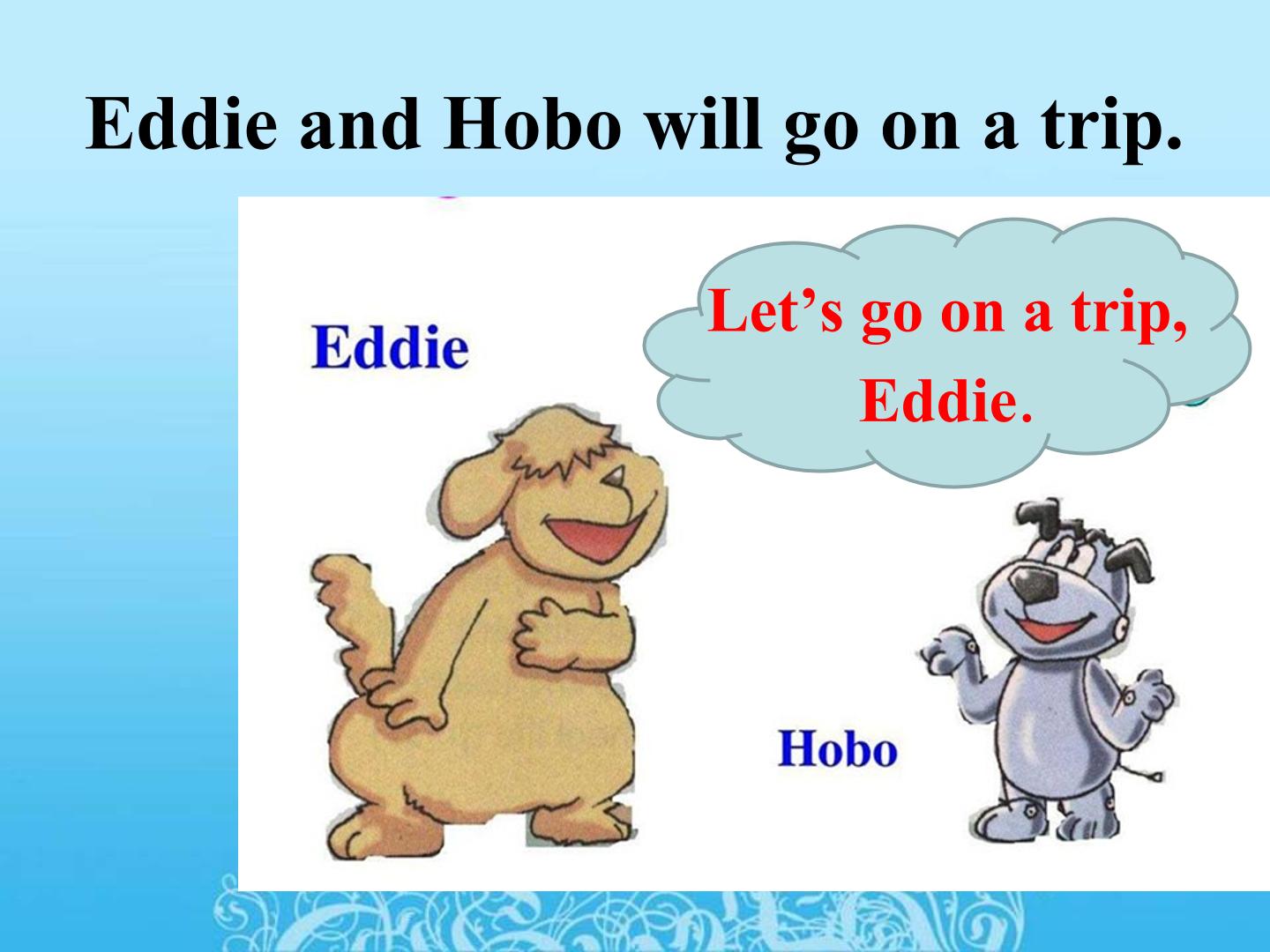 Eddie and Hobo will go on a trip.

Eddie

Let’s go on a trip, Eddie.

Hobo